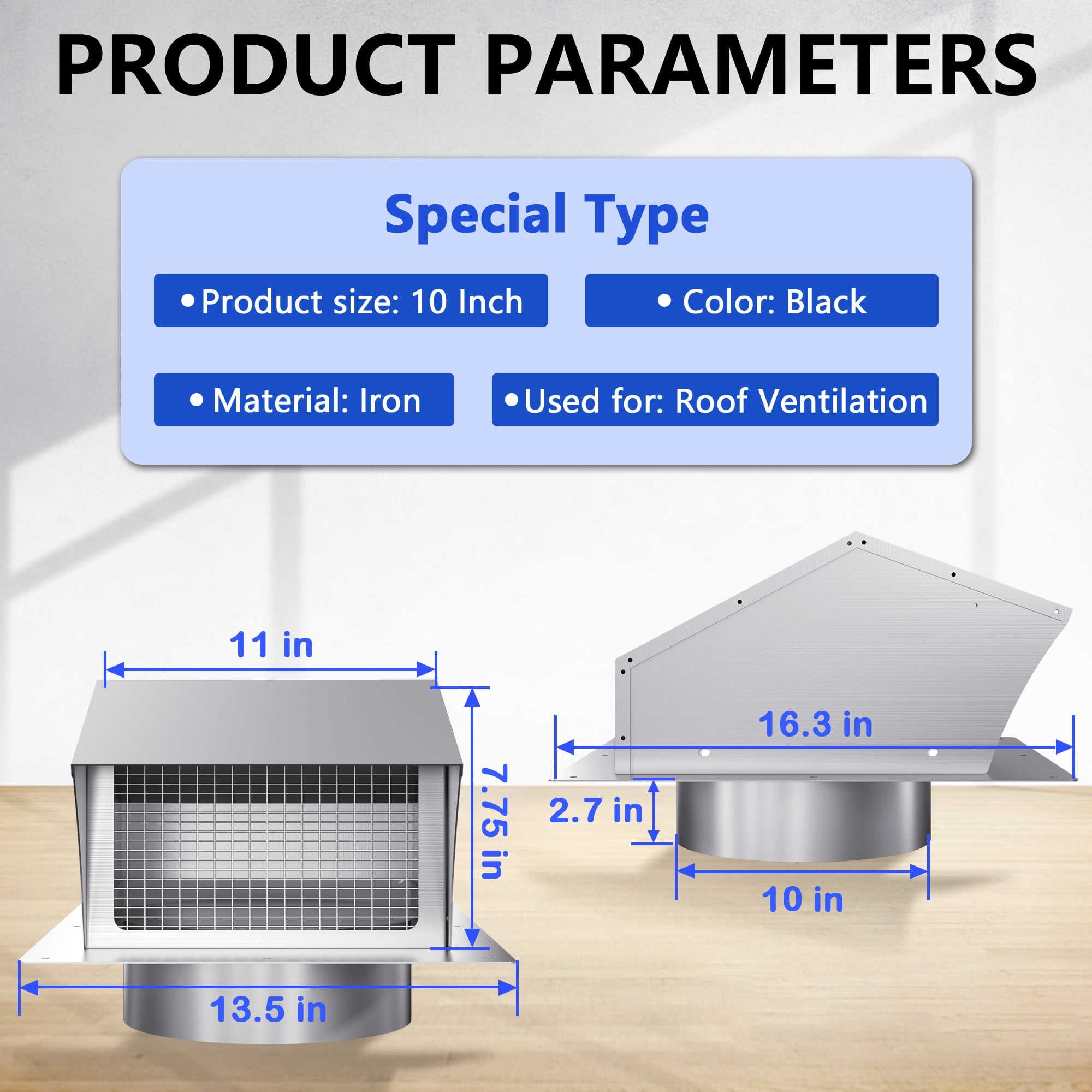 PRODUCT PARAMETERS

Special Type

• Product size: 10 Inch

• Color: Black

• Material: Iron

• Used for: Roof Ventilation

11 in

7.75 in

13.5 in

16.3 in

2.7 in

10 in